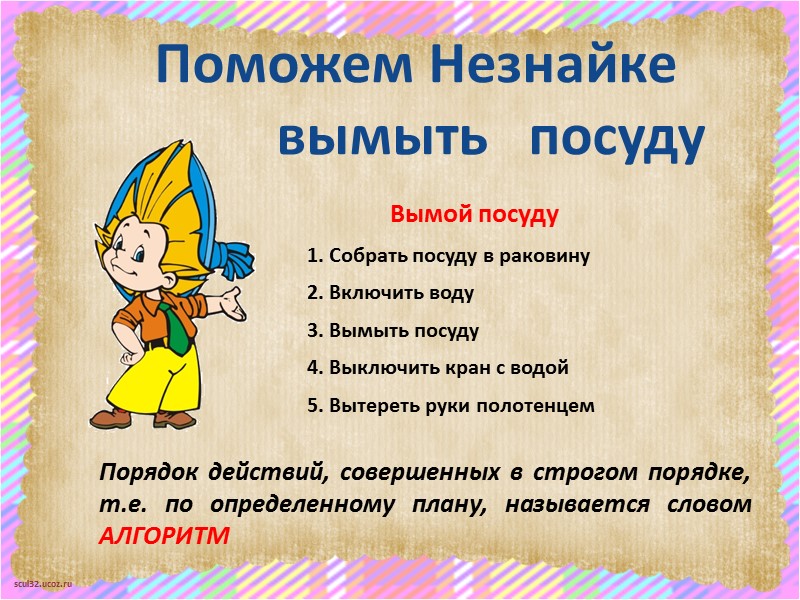 Поможем Незнайке вымыть посуду

Вымой посуду

1. Собрать посуду в раковину
2. Включить воду
3. Вымыть посуду
4. Выключить кран с водой
5. Вытереть руки полотенцем

Порядок действий, совершенных в строгом порядке, т.е. по определенному плану, называется словом АЛГОРИТМ

scul32.ucoz.ru